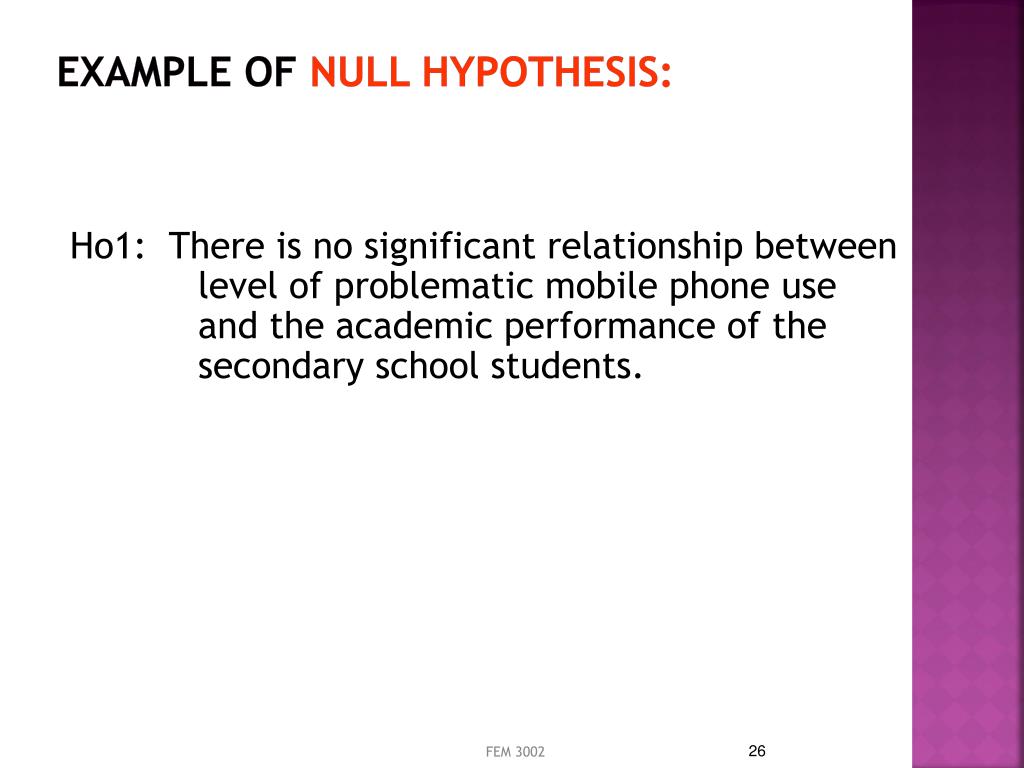 EXAMPLE OF NULL HYPOTHESIS:

Ho1: There is no significant relationship between level of problematic mobile phone use and the academic performance of the secondary school students.

FEM 3002

26